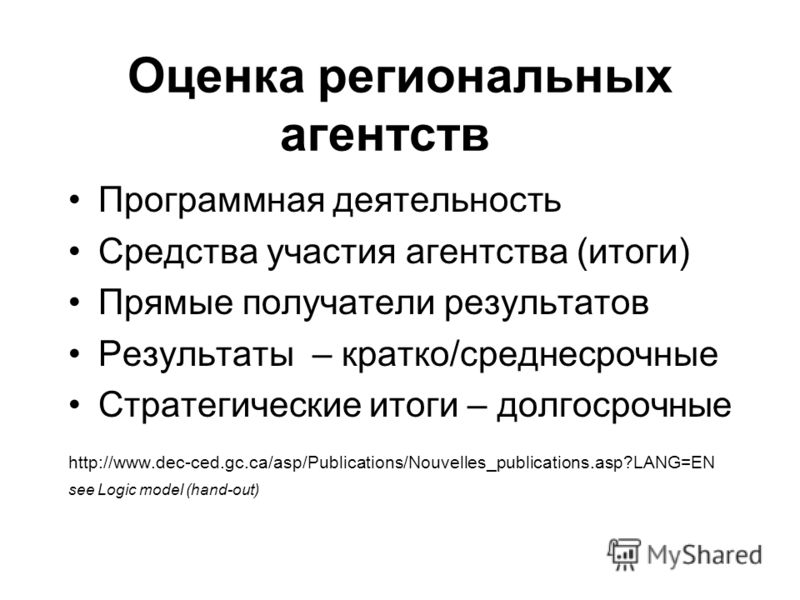 Оценка региональных агентств

• Программная деятельность
• Средства участия агентства (итоги)
• Прямые получатели результатов
• Результаты – кратко/среднесрочные
• Стратегические итоги – долгосрочные

http://www.dec-ced.gc.ca/asp/Publications/Nouvelles_publications.asp?LANG=EN
see Logic model (hand-out)

MyShared